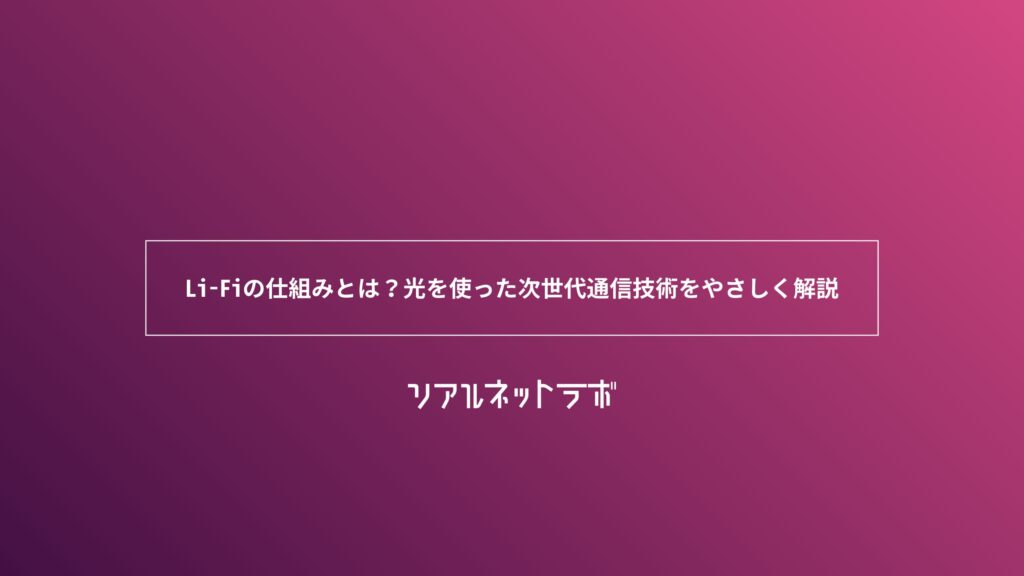 Li-Fiの仕組みとは？光を使った次世代通信技術をやさしく解説

リアルネットラボ